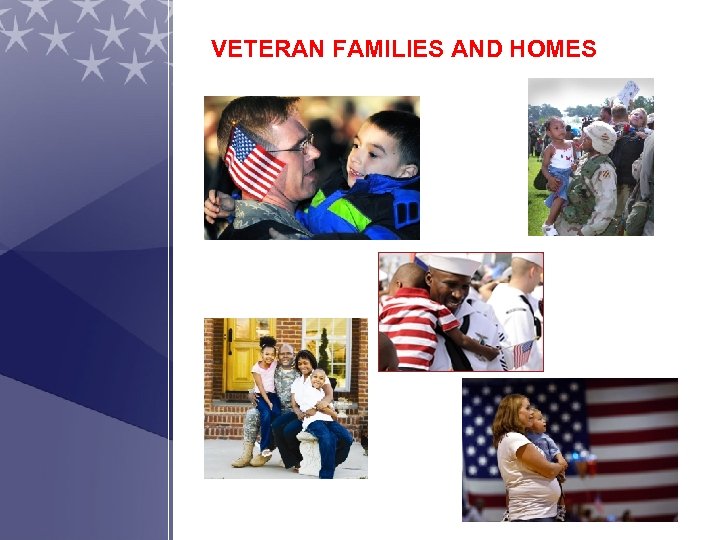 VETERAN FAMILIES AND HOMES